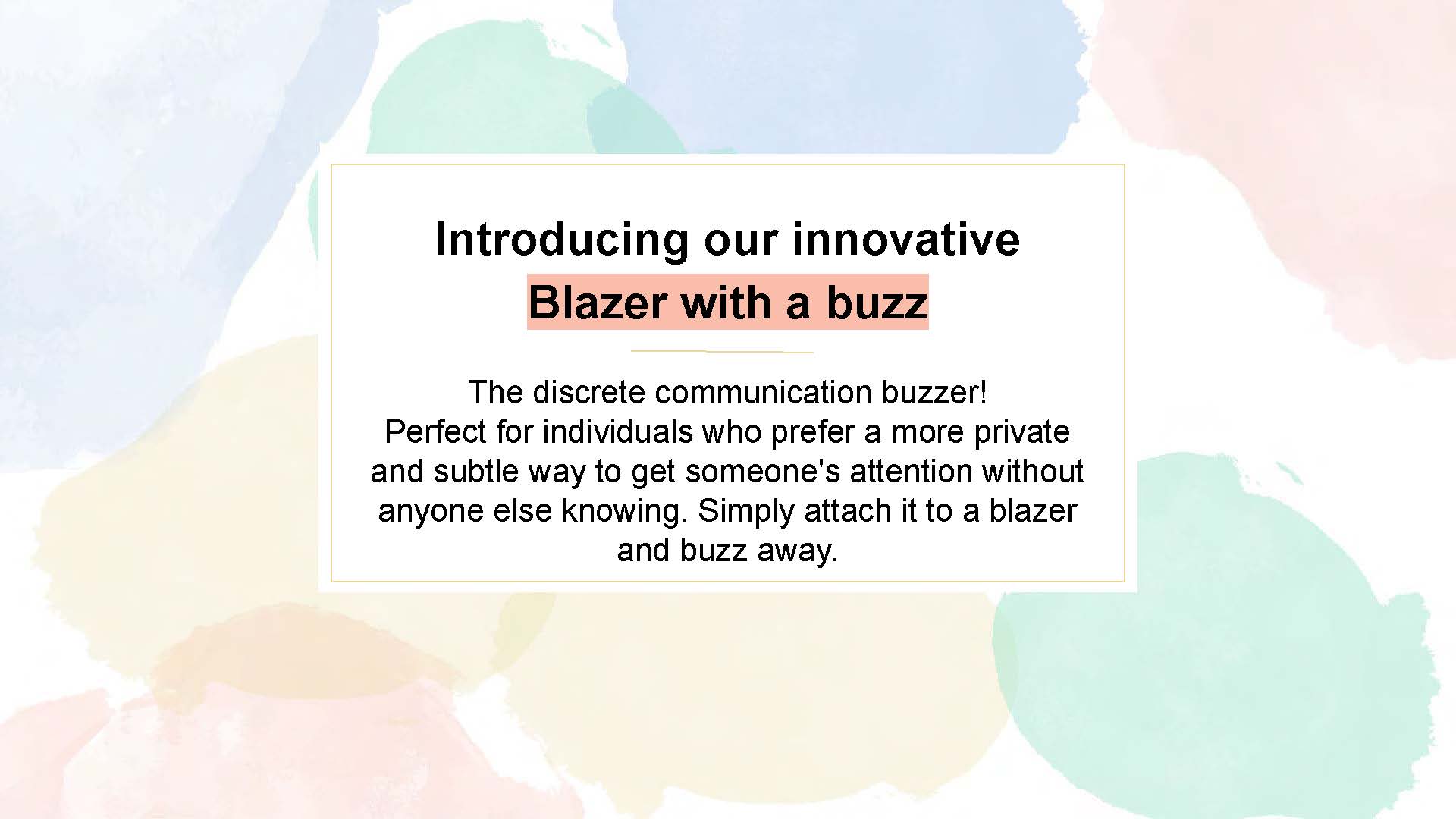 Introducing our innovative
Blazer with a buzz

The discrete communication buzzer!
Perfect for individuals who prefer a more private and subtle way to get someone's attention without anyone else knowing. Simply attach it to a blazer and buzz away.